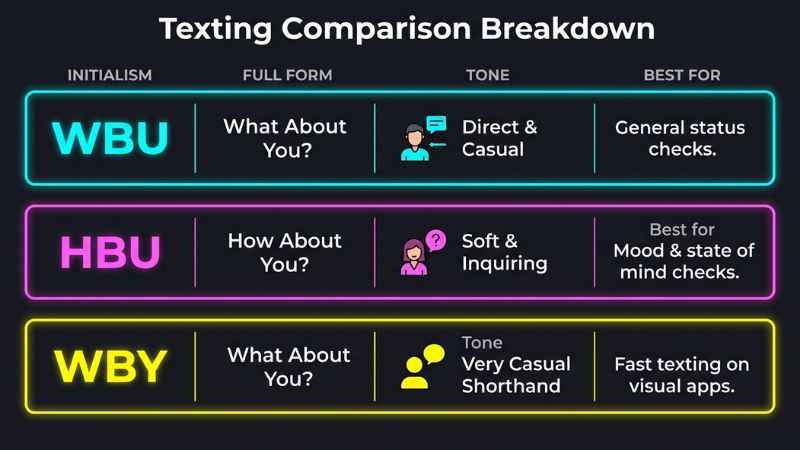 Texting Comparison Breakdown

| INITIALISM | FULL FORM | TONE | BEST FOR |
|---|---|---|---|
| WBU | What About You? | Direct & Casual | General status checks. |
| HBU | How About You? | Soft & Inquiring | Best for Mood & state of mind checks. |
| WBY | What About You? | Tone Very Casual Shorthand | Fast texting on visual apps. |